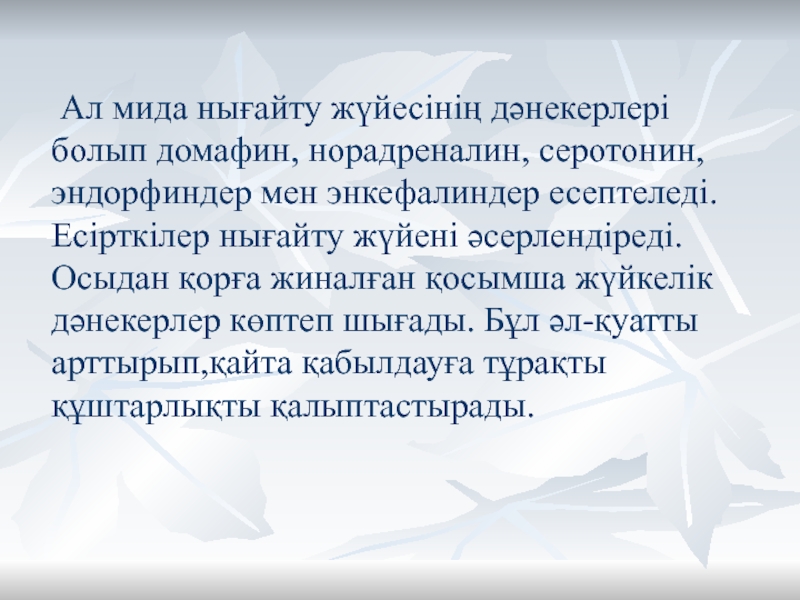 Ал мида нығайту жүйесінің дәнекерлері болып домафин, норадреналин, серотонин, эндорфиндер мен энкефалиндер есептеледі. Есірткілер нығайту жүйені әсерлендіреді. Осыдан қорға жиналған қосымша жүйкелік дәнекерлер көптеп шығады. Бұл әл-қуатты арттырып,қайта қабылдауға тұрақты құштарлықты қалыптастырады.